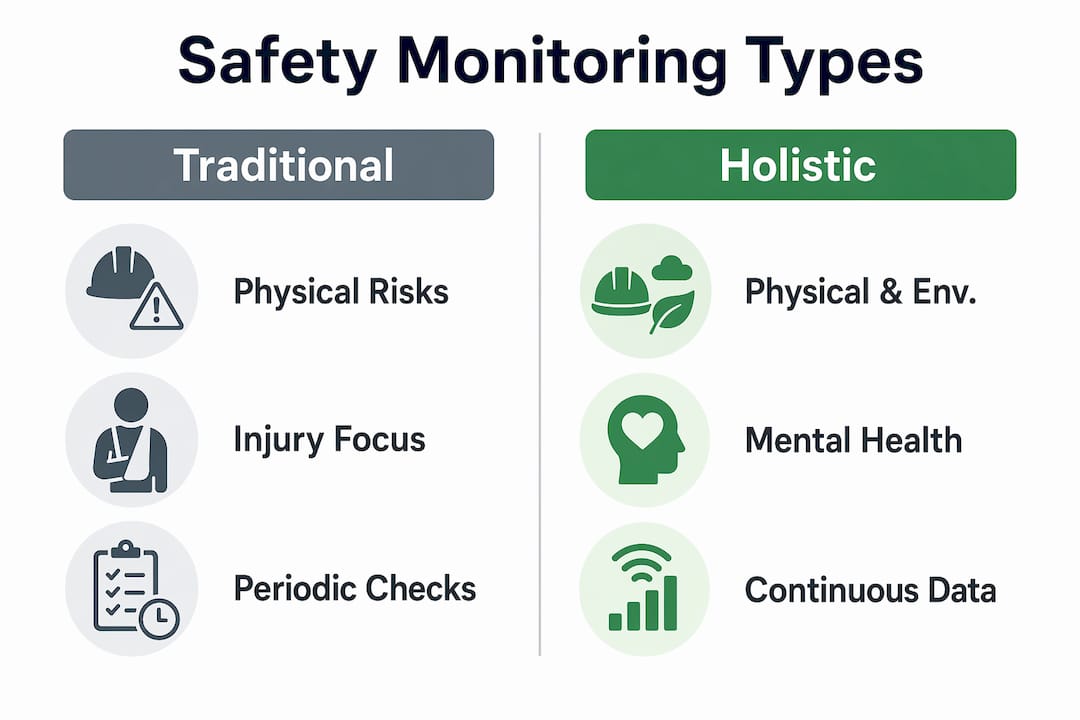 Safety Monitoring Types

Traditional

Physical Risks

Injury Focus

Periodic Checks

Holistic

Physical & Env.

Mental Health

Continuous Data